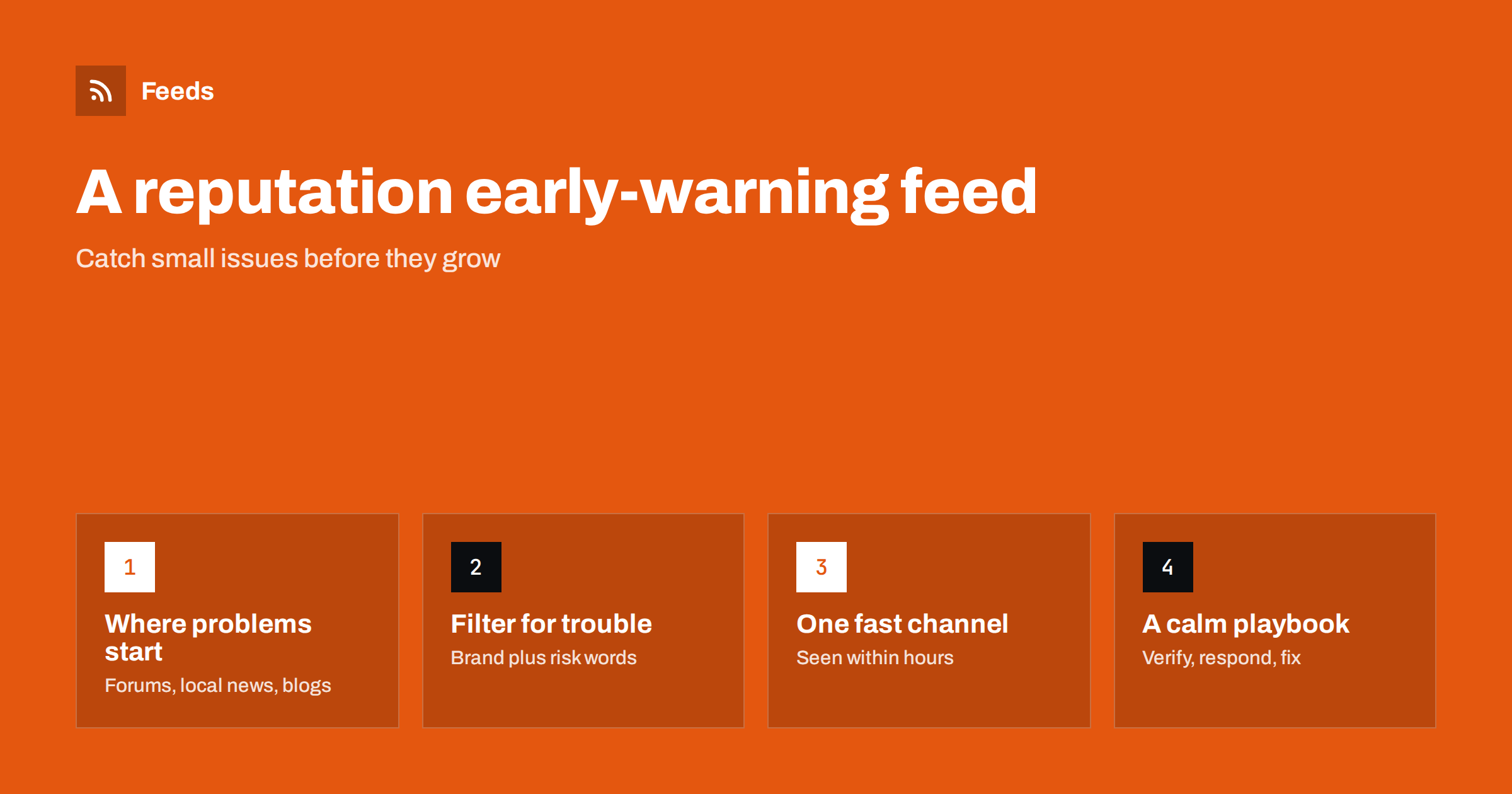 Feeds

A reputation early-warning feed

Catch small issues before they grow

1

Where problems start

Forums, local news, blogs

2

Filter for trouble

Brand plus risk words

3

One fast channel

Seen within hours

4

A calm playbook

Verify, respond, fix